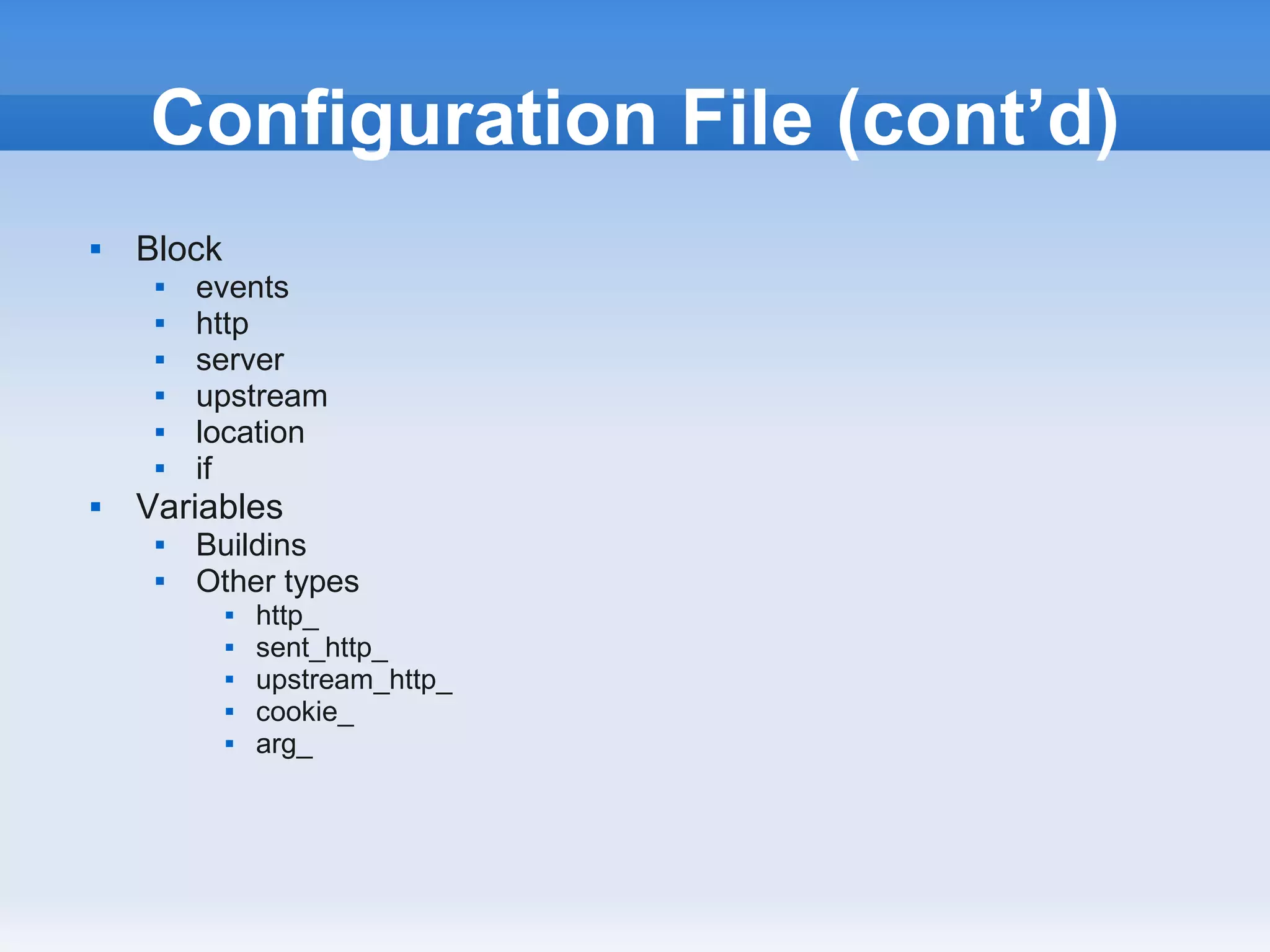 Configuration File (cont’d)

- Block
  - events
  - http
  - server
  - upstream
  - location
  - if
- Variables
  - Buildins
  - Other types
    - http_
    - sent_http_
    - upstream_http_
    - cookie_
    - arg_